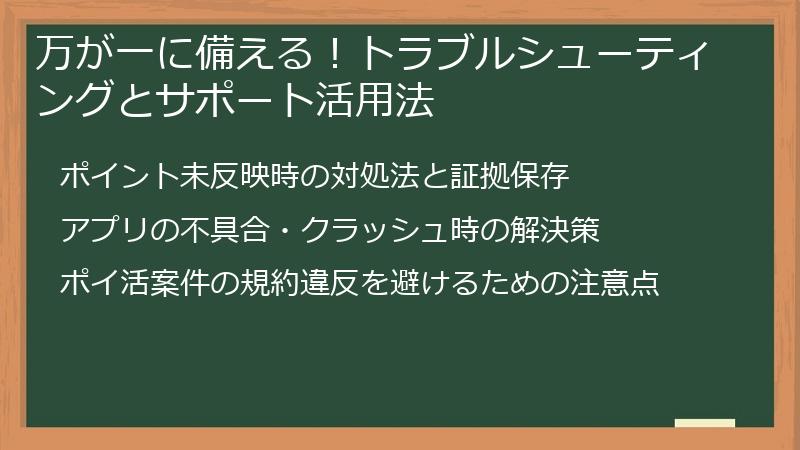 万が一に備える！トラブルシューティングとサポート活用法

ポイント未反映時の対処法と証拠保存

アプリの不具合・クラッシュ時の解決策

ポイ活案件の規約違反を避けるための注意点